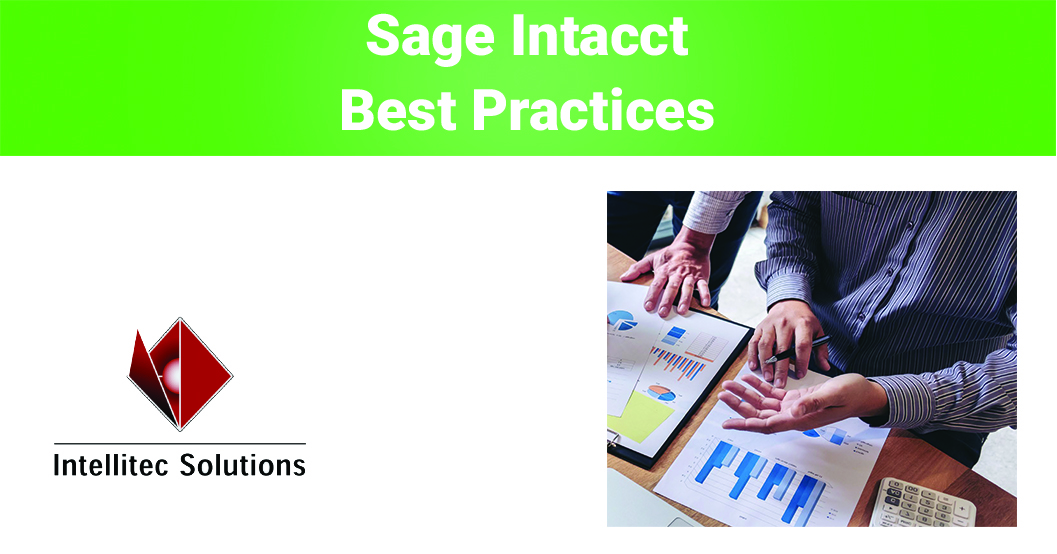 Sage Intacct
Best Practices

Intellitec Solutions